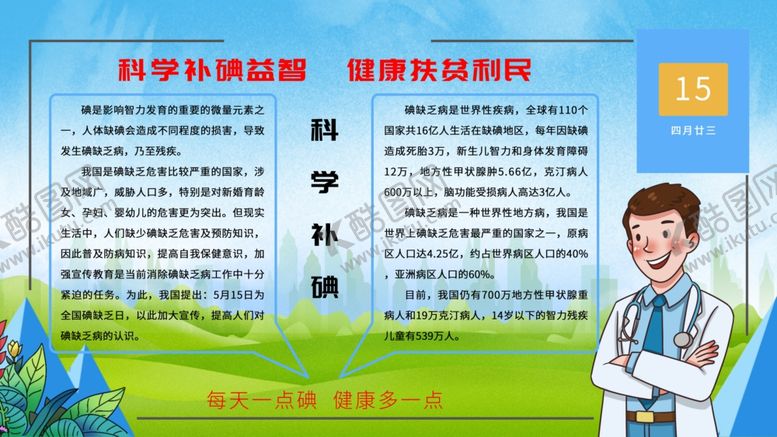 科学补碘益智　健康扶贫利民

15

四月廿三

碘是影响智力发育的重要的微量元素之一，人体缺碘会造成不同程度的损害，导致发生碘缺乏病，乃至残疾。

我国是碘缺乏危害比较严重的国家，涉及地域广，威胁人口多，特别是对新婚育龄女、孕妇、婴幼儿的危害更为突出。但现实生活中，人们缺少碘缺乏危害及预防知识，因此普及防病知识，提高自我保健意识，加强宣传教育是当前消除碘缺乏病工作中十分紧迫的任务。为此，我国提出：5月15日为全国碘缺乏日，以此加大宣传，提高人们对碘缺乏病的认识。

科学补碘

碘缺乏病是世界性疾病，全球有110个国家共16亿人生活在缺碘地区，每年因缺碘造成死胎3万，新生儿智力和身体发育障碍12万，地方性甲状腺肿5.66亿，克汀病人600万以上，脑功能受损病人高达3亿人。

碘缺乏病是一种世界性地方病，我国是世界上碘缺乏危害最严重的国家之一，原病区人口达4.25亿，约占世界病区人口的40%，亚洲病区人口的60%。

目前，我国仍有700万地方性甲状腺重病人和19万克汀病人，14岁以下的智力残疾儿童有539万人。

每天一点碘　健康多一点

酷图网 www.ikutu.com